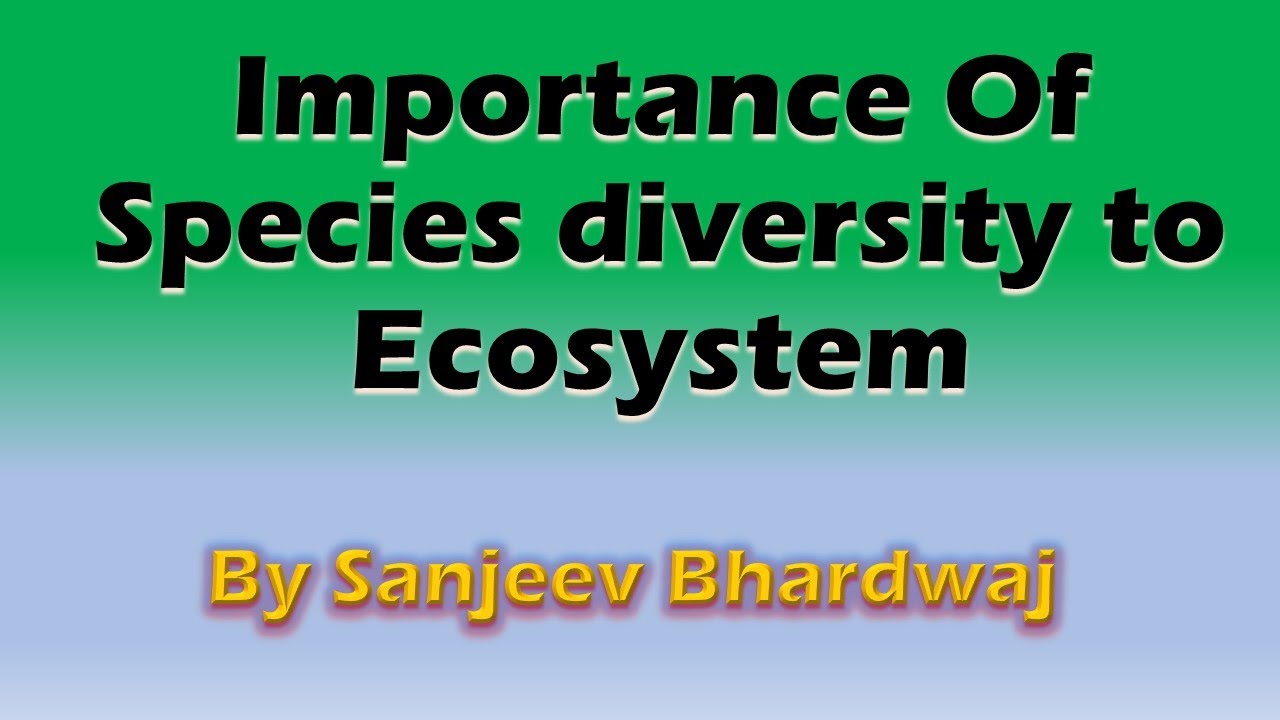 Importance Of Species diversity to Ecosystem

By Sanjeev Bhardwaj